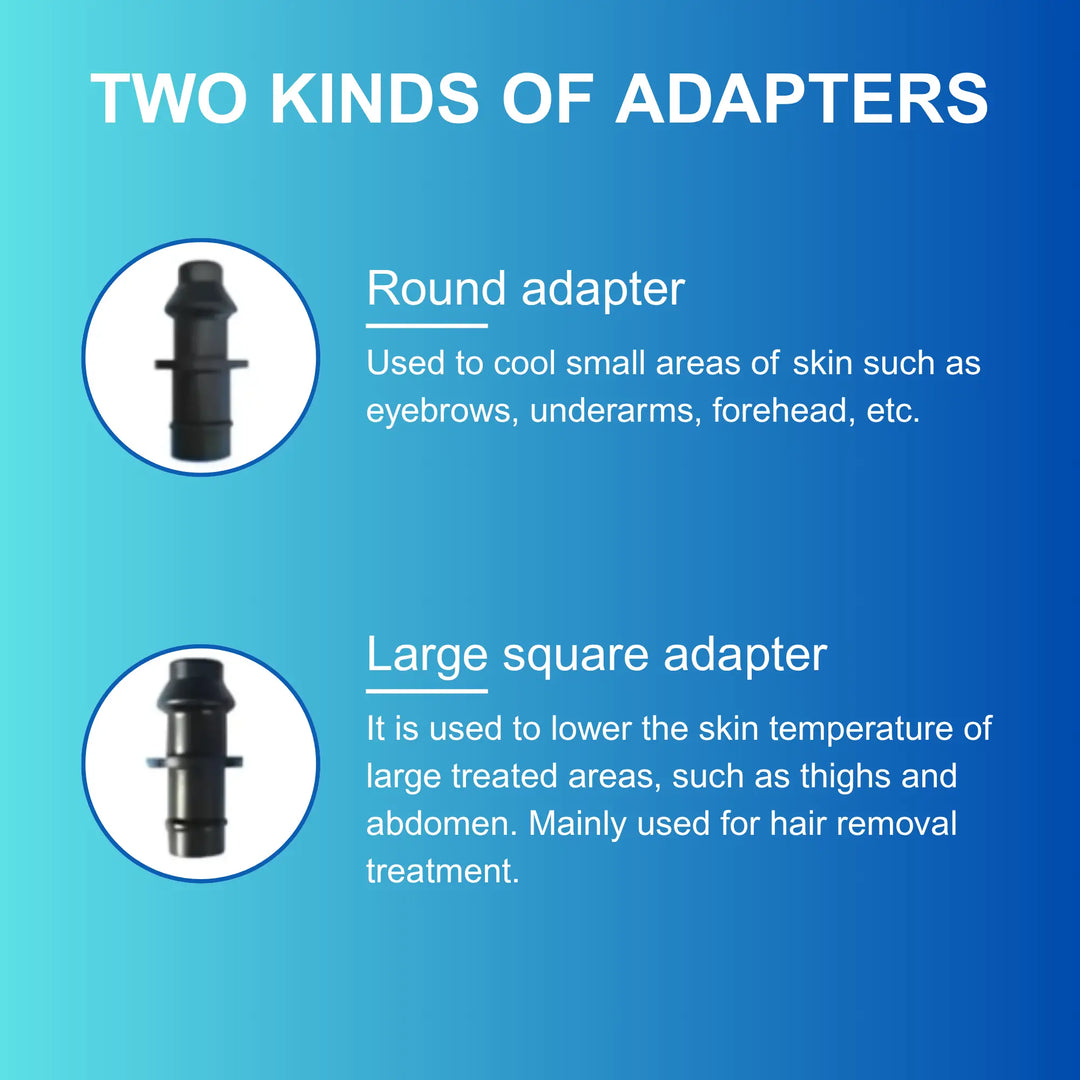 TWO KINDS OF ADAPTERS

Round adapter

Used to cool small areas of skin such as eyebrows, underarms, forehead, etc.

Large square adapter

It is used to lower the skin temperature of large treated areas, such as thighs and abdomen. Mainly used for hair removal treatment.